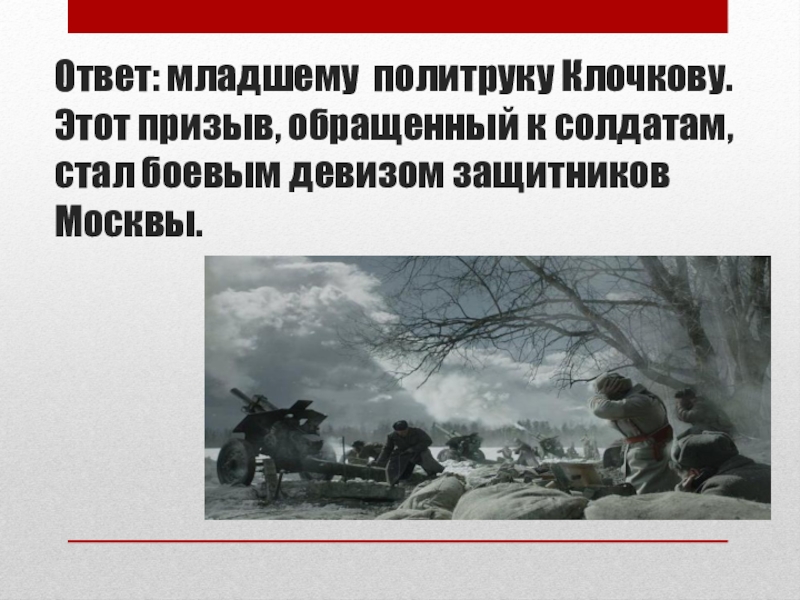 Ответ: младшему политруку Клочкову. Этот призыв, обращенный к солдатам, стал боевым девизом защитников Москвы.